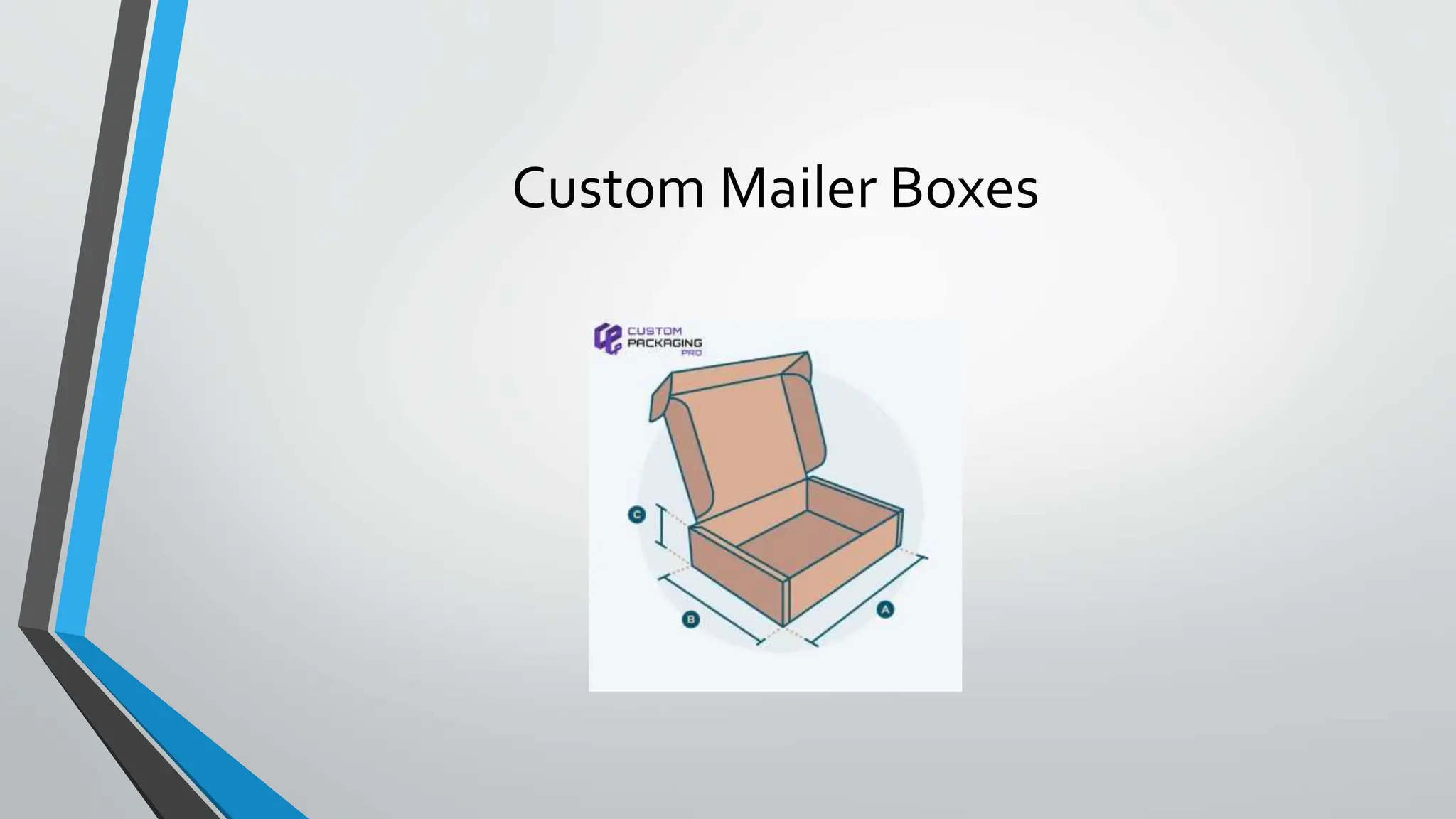 Custom Mailer Boxes

CUSTOM PACKAGING PRO

C

B

A